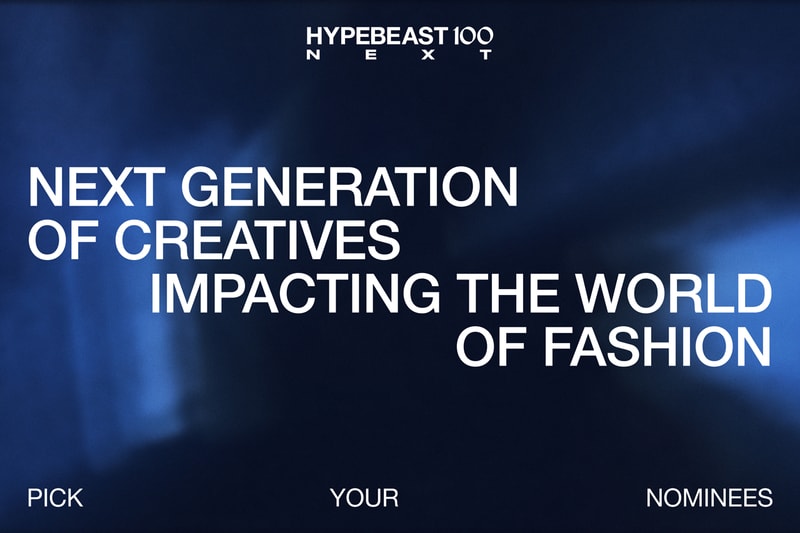 HYPEBEAST 100
NEXT

NEXT GENERATION OF CREATIVES IMPACTING THE WORLD OF FASHION

PICK YOUR NOMINEES